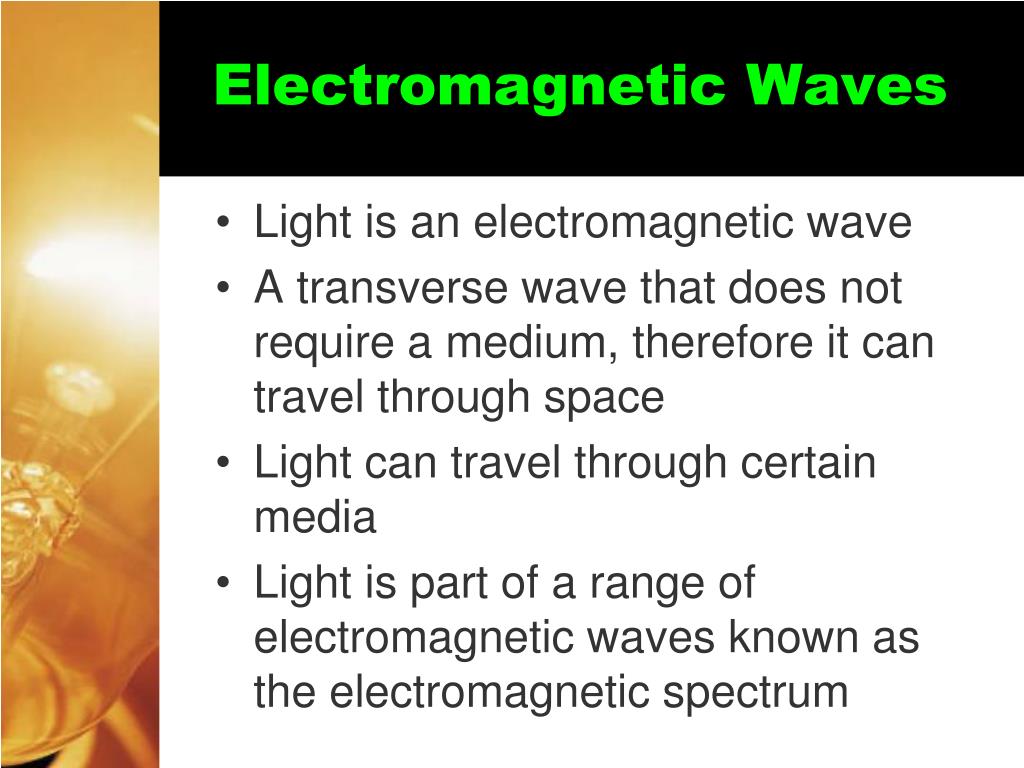 Electromagnetic Waves

• Light is an electromagnetic wave
• A transverse wave that does not require a medium, therefore it can travel through space
• Light can travel through certain media
• Light is part of a range of electromagnetic waves known as the electromagnetic spectrum